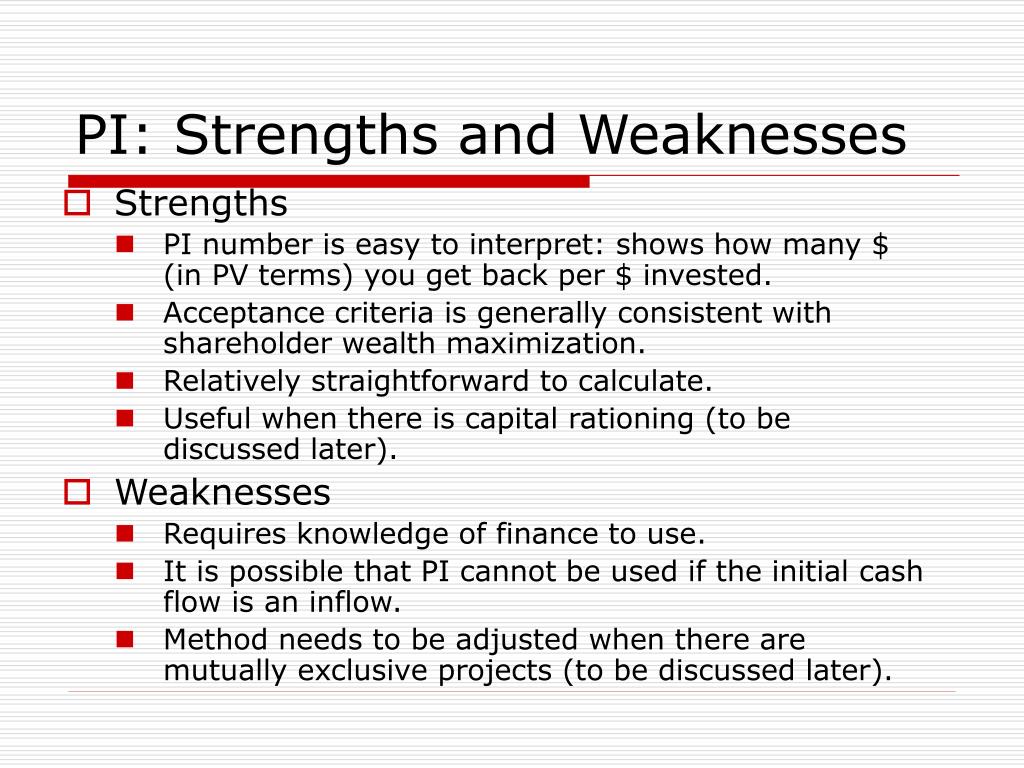 PI: Strengths and Weaknesses

Strengths

PI number is easy to interpret: shows how many \$ (in PV terms) you get back per \$ invested.

Acceptance criteria is generally consistent with shareholder wealth maximization.

Relatively straightforward to calculate.

Useful when there is capital rationing (to be discussed later).

Weaknesses

Requires knowledge of finance to use.

It is possible that PI cannot be used if the initial cash flow is an inflow.

Method needs to be adjusted when there are mutually exclusive projects (to be discussed later).